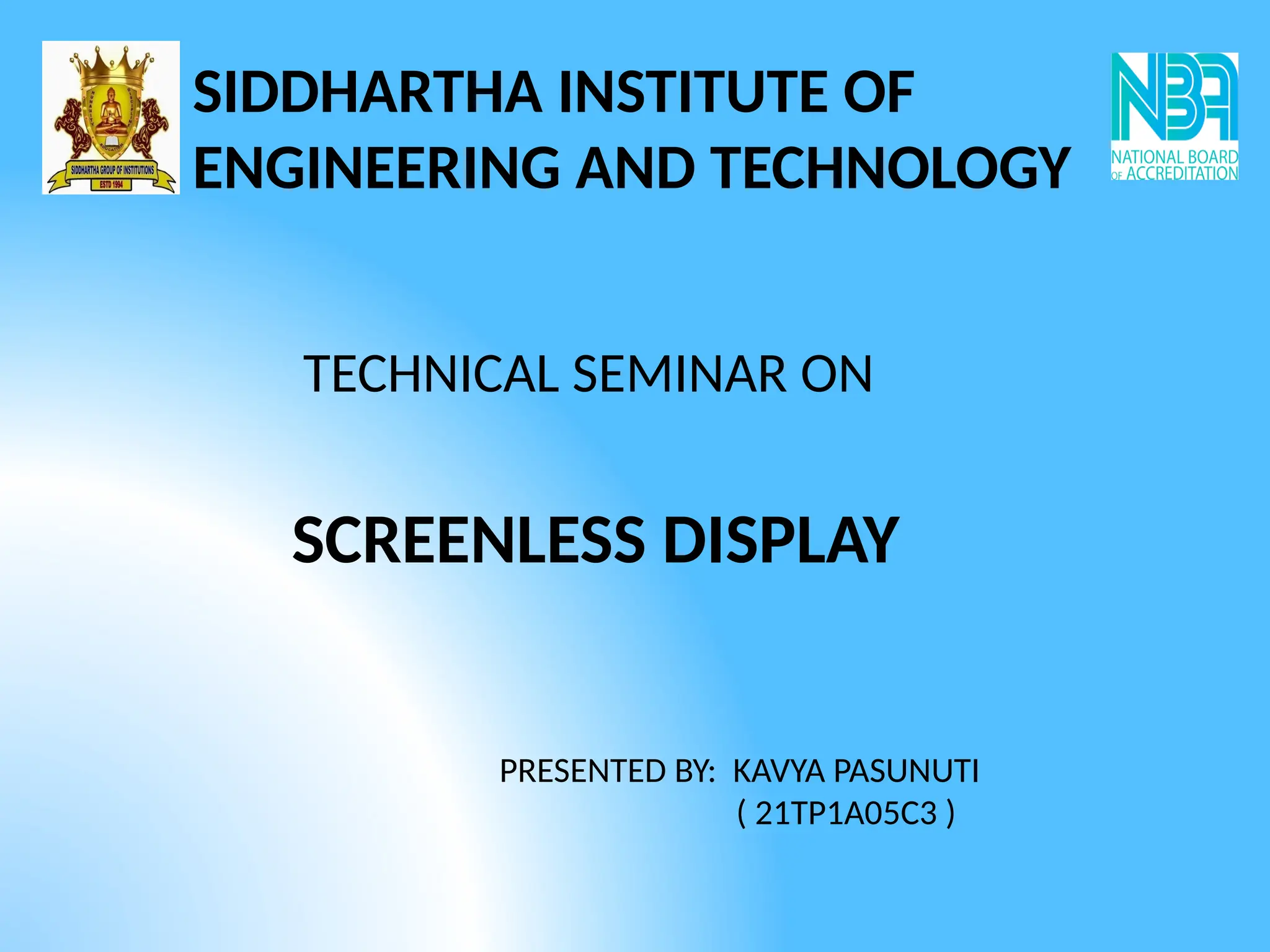 SIDDHARTHA GROUP OF INSTITUTIONS
ESTD 1994

SIDDHARTHA INSTITUTE OF ENGINEERING AND TECHNOLOGY

NBA
NATIONAL BOARD OF ACCREDITATION

TECHNICAL SEMINAR ON

SCREENLESS DISPLAY

PRESENTED BY: KAVYA PASUNUTI
( 21TP1A05C3 )